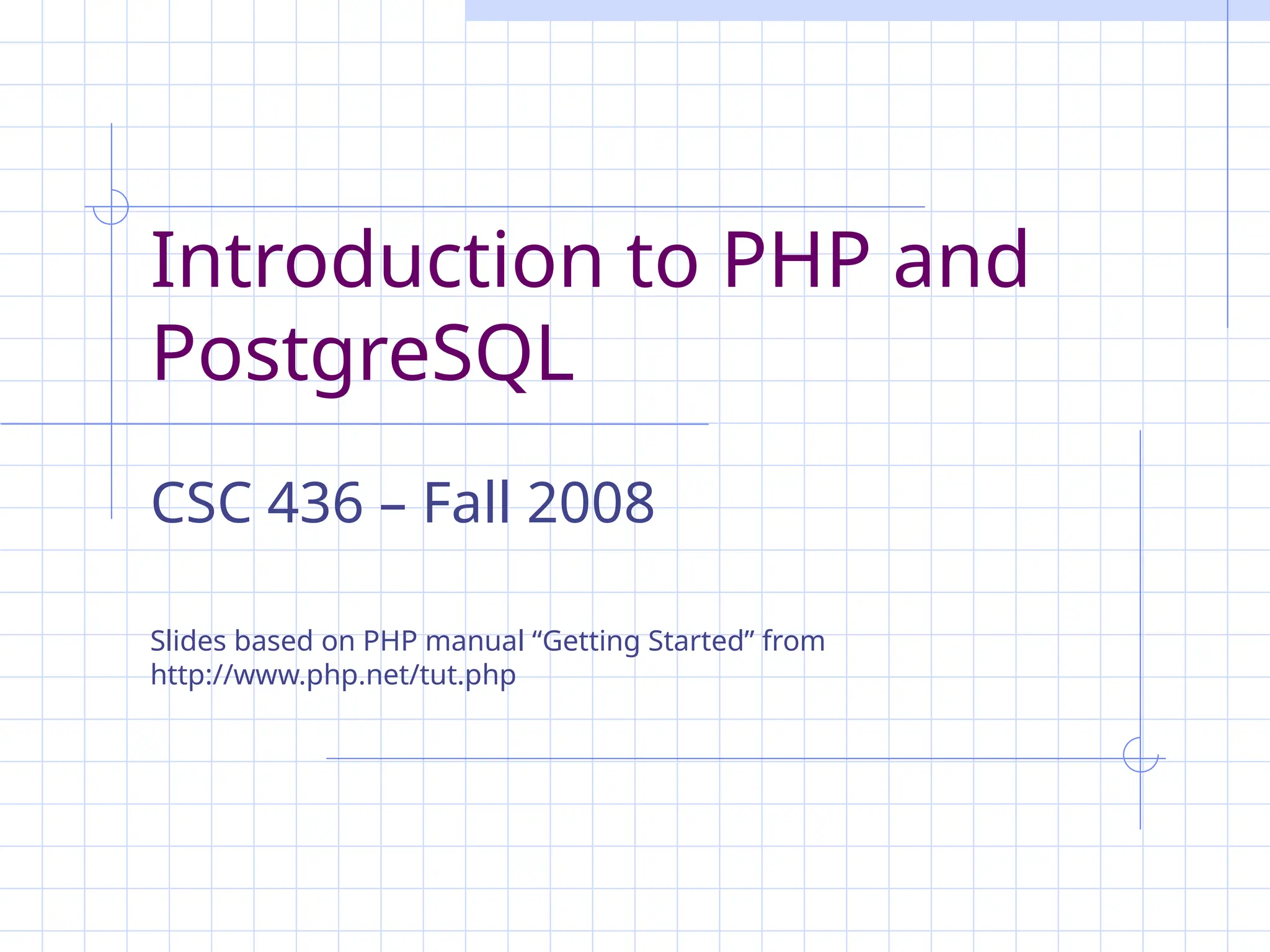 Introduction to PHP and PostgreSQL

CSC 436 – Fall 2008

Slides based on PHP manual “Getting Started” from http://www.php.net/tut.php